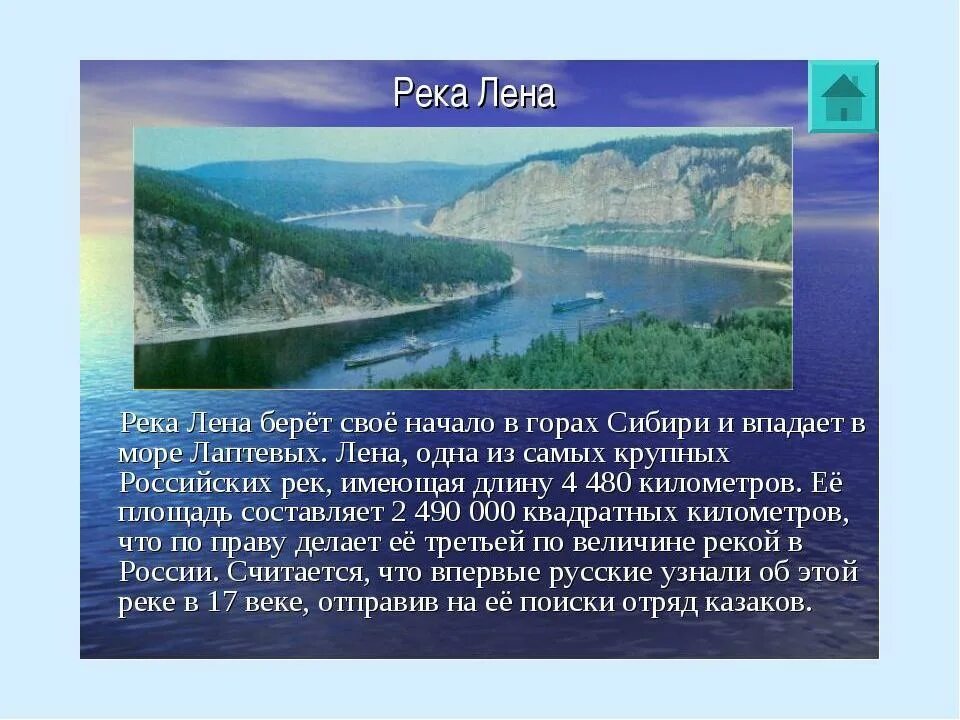 Река Лена

Река Лена берёт своё начало в горах Сибири и впадает в море Лаптевых. Лена, одна из самых крупных Российских рек, имеющая длину 4 480 километров. Её площадь составляет 2 490 000 квадратных километров, что по праву делает её третьей по величине рекой в России. Считается, что впервые русские узнали об этой реке в 17 веке, отправив на её поиски отряд казаков.